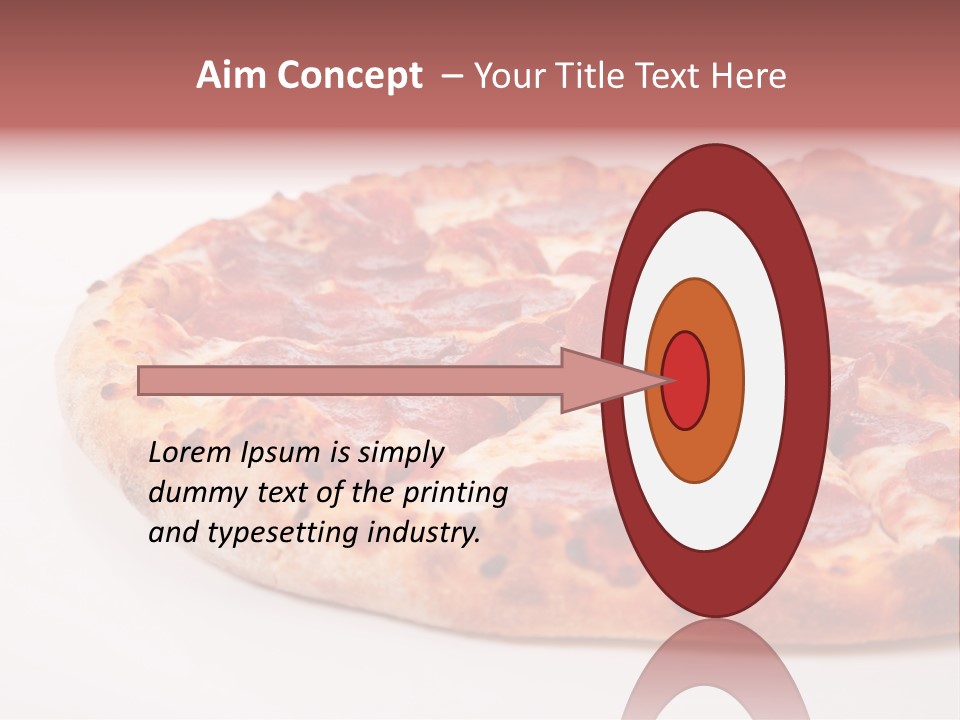 Aim Concept – Your Title Text Here

Lorem Ipsum is simply dummy text of the printing and typesetting industry.